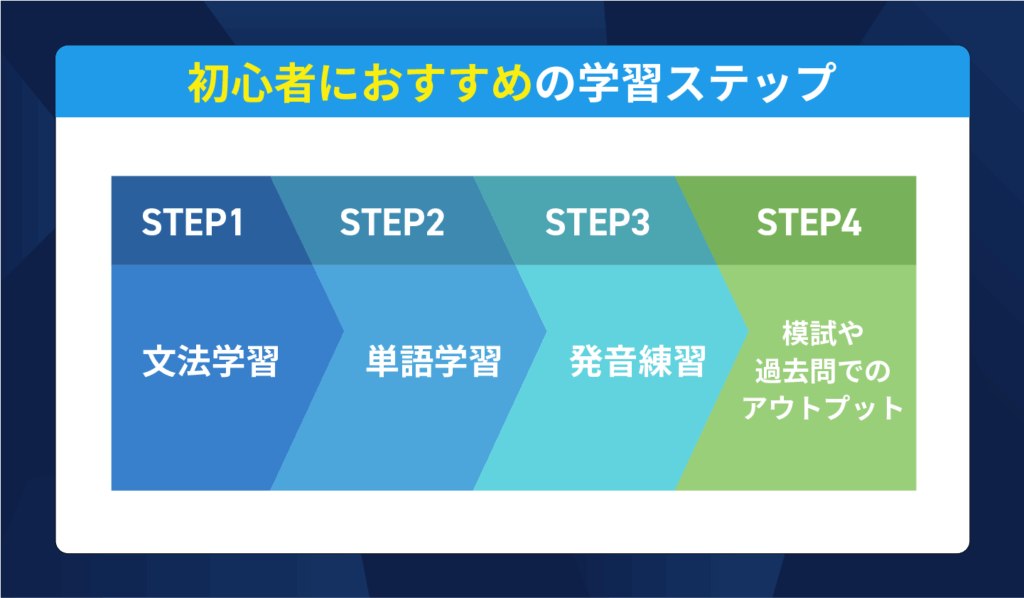 初心者におすすめの学習ステップ

STEP1
文法学習

STEP2
単語学習

STEP3
発音練習

STEP4
模試や過去問でのアウトプット